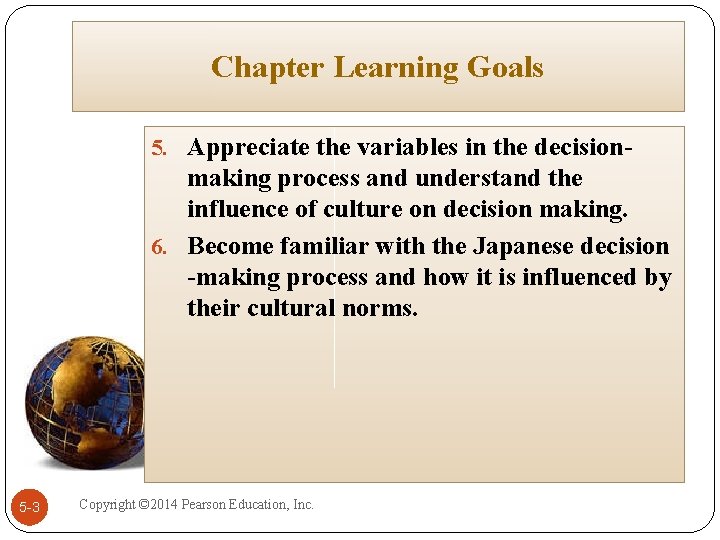 Chapter Learning Goals

5. Appreciate the variables in the decision-making process and understand the influence of culture on decision making.

6. Become familiar with the Japanese decision -making process and how it is influenced by their cultural norms.

5-3

Copyright ©2014 Pearson Education, Inc.